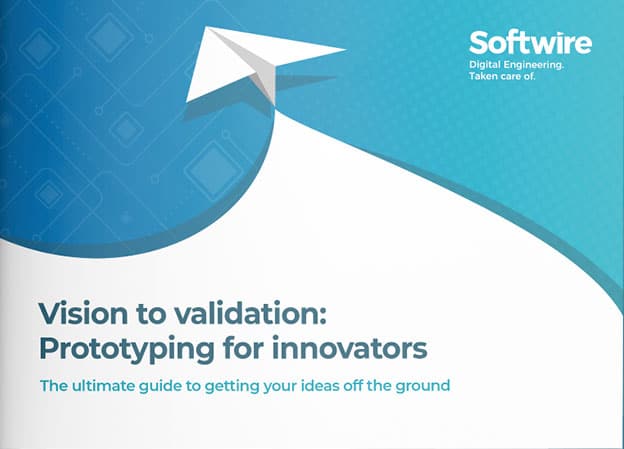 Softwire
Digital Engineering.
Taken care of.

Vision to validation:
Prototyping for innovators

The ultimate guide to getting your ideas off the ground